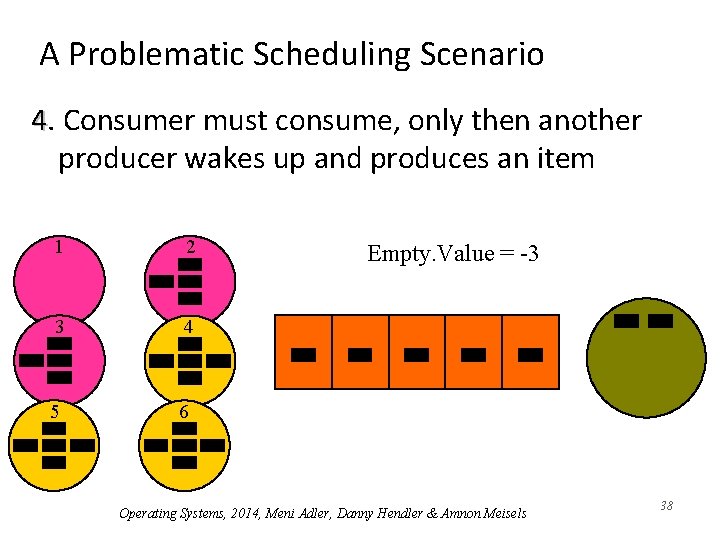 A Problematic Scheduling Scenario

4. Consumer must consume, only then another producer wakes up and produces an item

1

2

3

4

5

6

Empty.Value = -3

Operating Systems, 2014, Meni Adler, Danny Hendler & Amnon Meisels

38